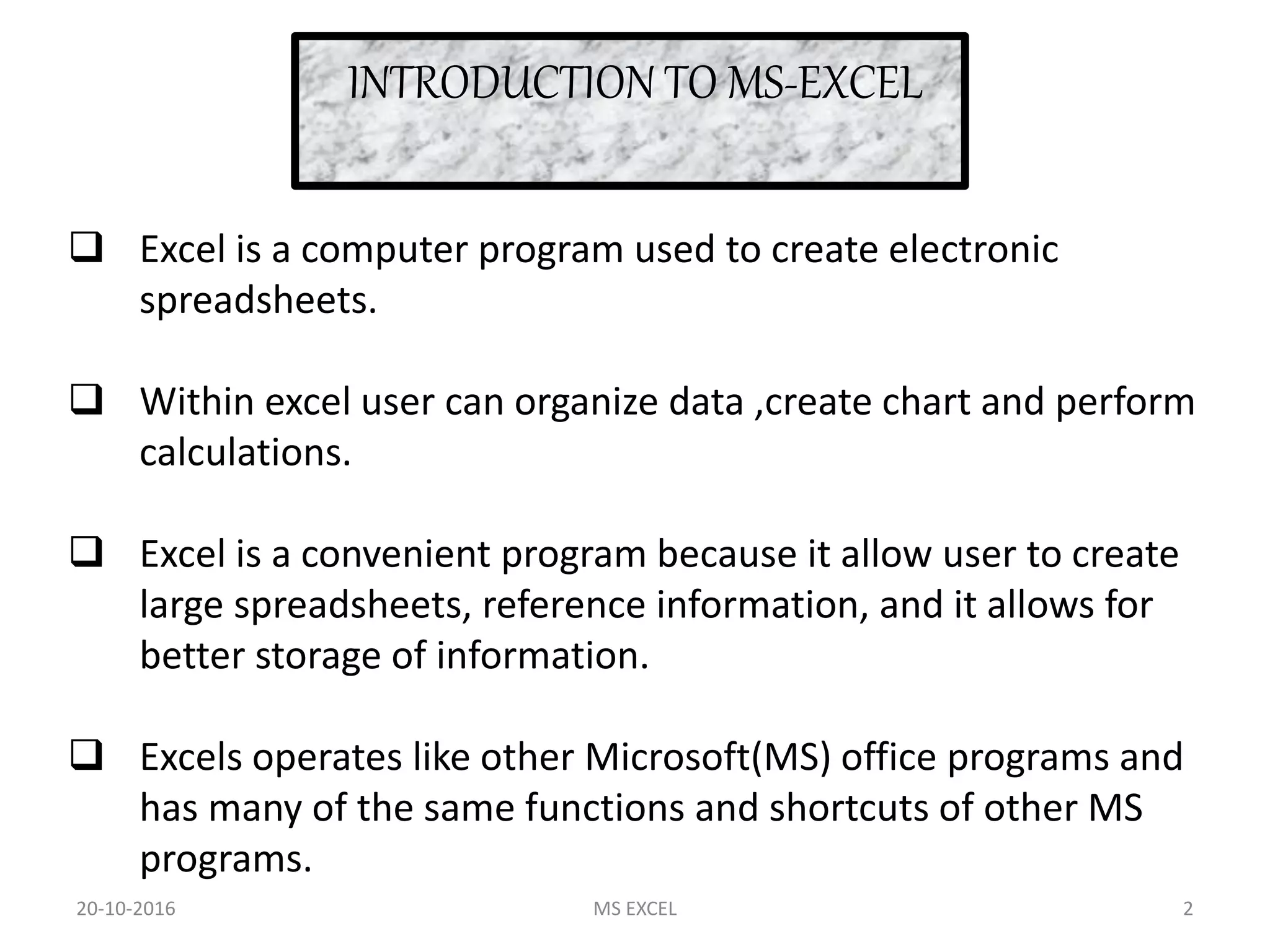 INTRODUCTION TO MS-EXCEL

❑ Excel is a computer program used to create electronic spreadsheets.

❑ Within excel user can organize data ,create chart and perform calculations.

❑ Excel is a convenient program because it allow user to create large spreadsheets, reference information, and it allows for better storage of information.

❑ Excels operates like other Microsoft(MS) office programs and has many of the same functions and shortcuts of other MS programs.

20-10-2016 MS EXCEL 2